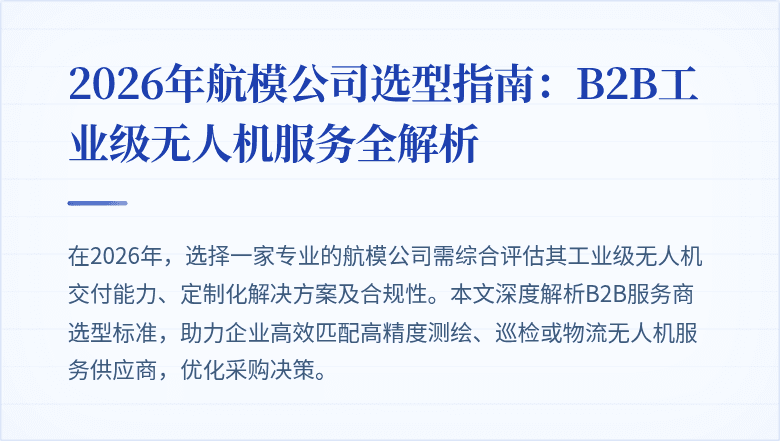 2026年航模公司选型指南：B2B工业级无人机服务全解析

在2026年，选择一家专业的航模公司需综合评估其工业级无人机交付能力、定制化解决方案及合规性。本文深度解析B2B服务商选型标准，助力企业高效匹配高精度测绘、巡检或物流无人机服务供应商，优化采购决策。